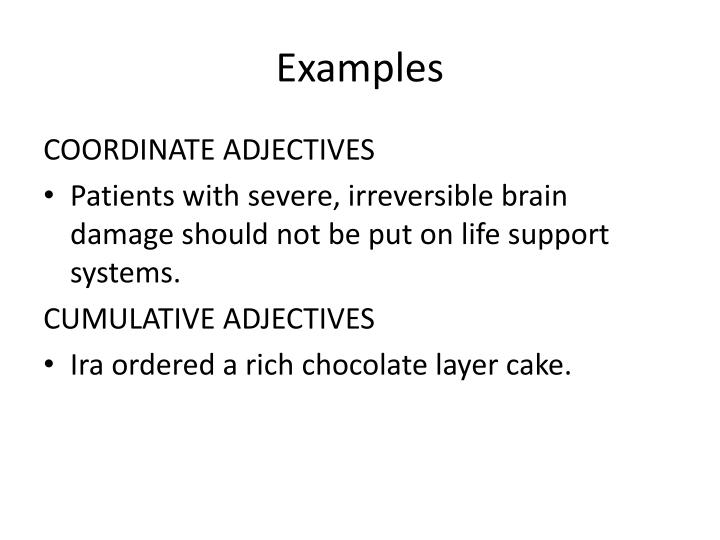 Examples

COORDINATE ADJECTIVES

• Patients with severe, irreversible brain damage should not be put on life support systems.

CUMULATIVE ADJECTIVES

• Ira ordered a rich chocolate layer cake.